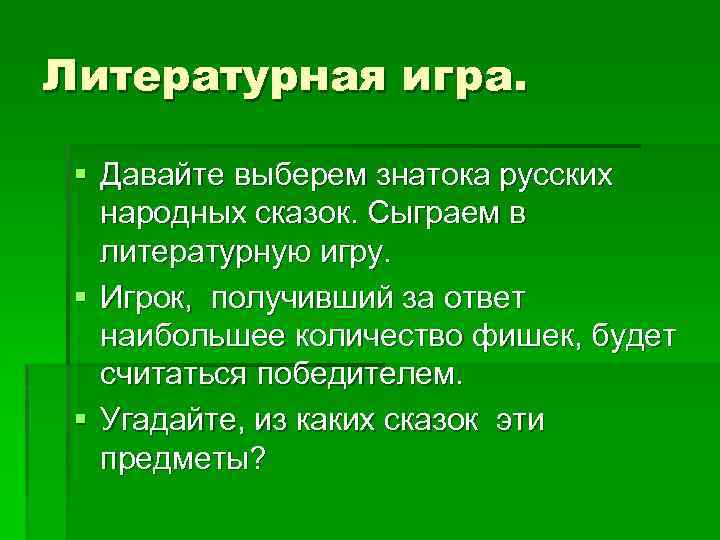 Литературная игра.

▪ Давайте выберем знатока русских народных сказок. Сыграем в литературную игру.

▪ Игрок, получивший за ответ наибольшее количество фишек, будет считаться победителем.

▪ Угадайте, из каких сказок эти предметы?